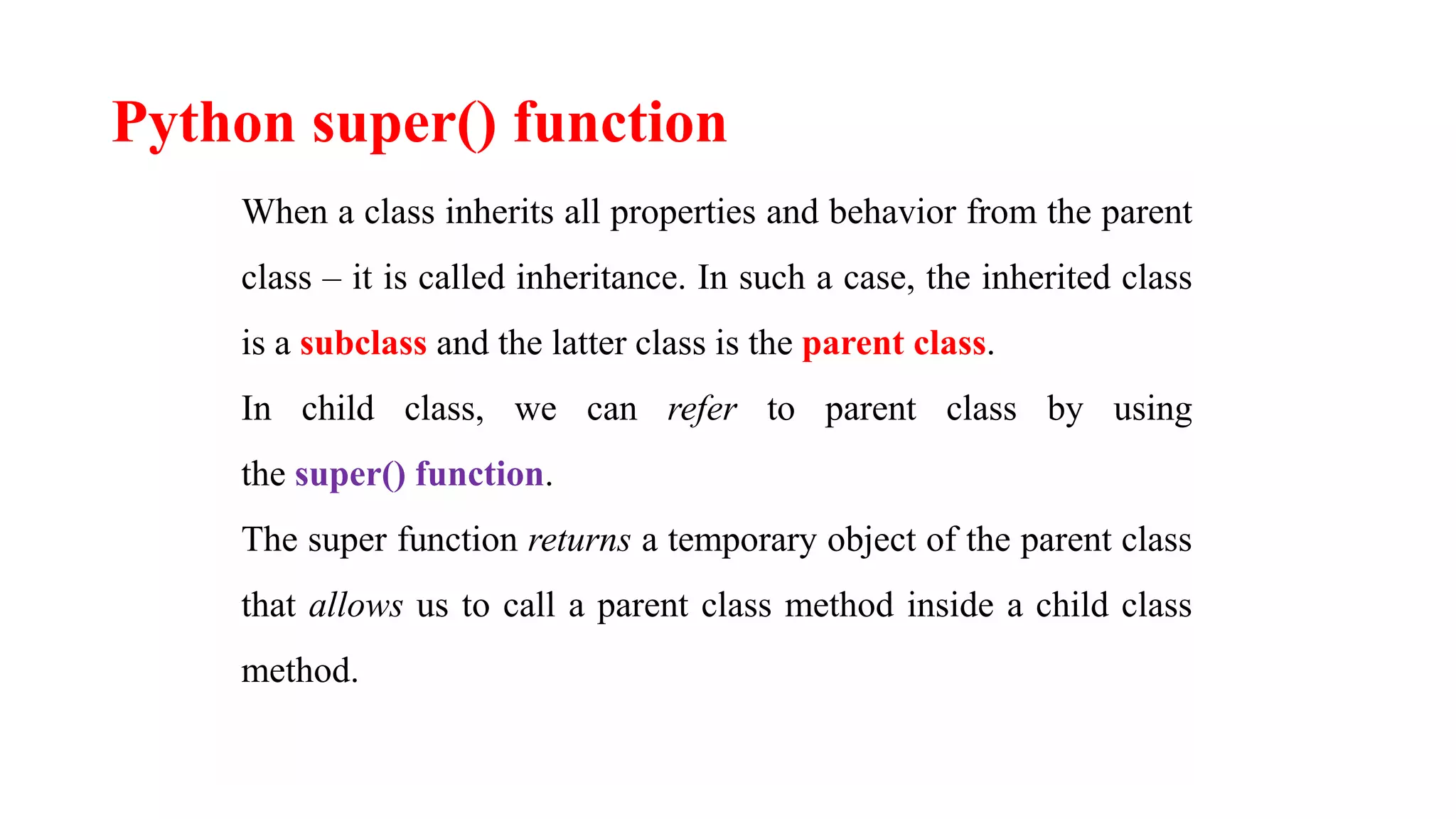 Python super() function

When a class inherits all properties and behavior from the parent class – it is called inheritance. In such a case, the inherited class is a subclass and the latter class is the parent class.

In child class, we can refer to parent class by using the super() function.

The super function returns a temporary object of the parent class that allows us to call a parent class method inside a child class method.